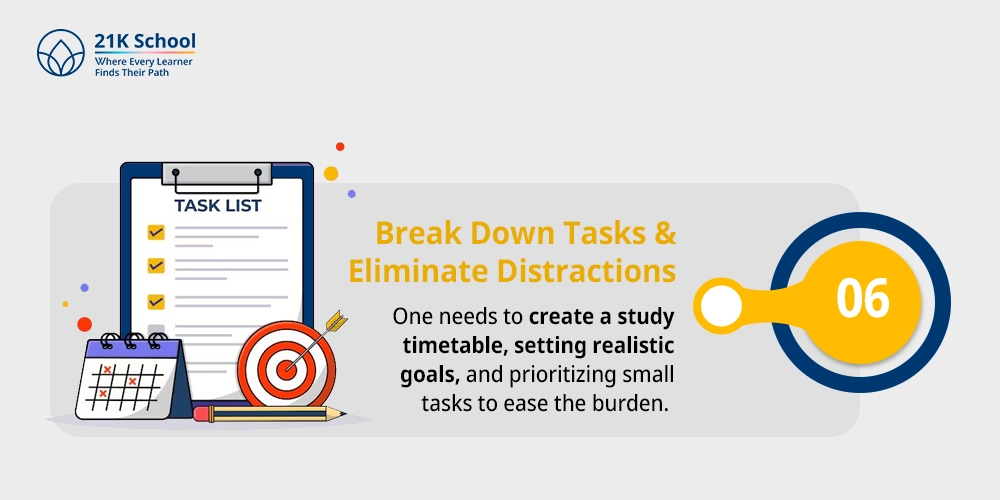 21K School
Where Every Learner
Finds Their Path

TASK LIST

Break Down Tasks & Eliminate Distractions

One needs to create a study timetable, setting realistic goals, and prioritizing small tasks to ease the burden.

06